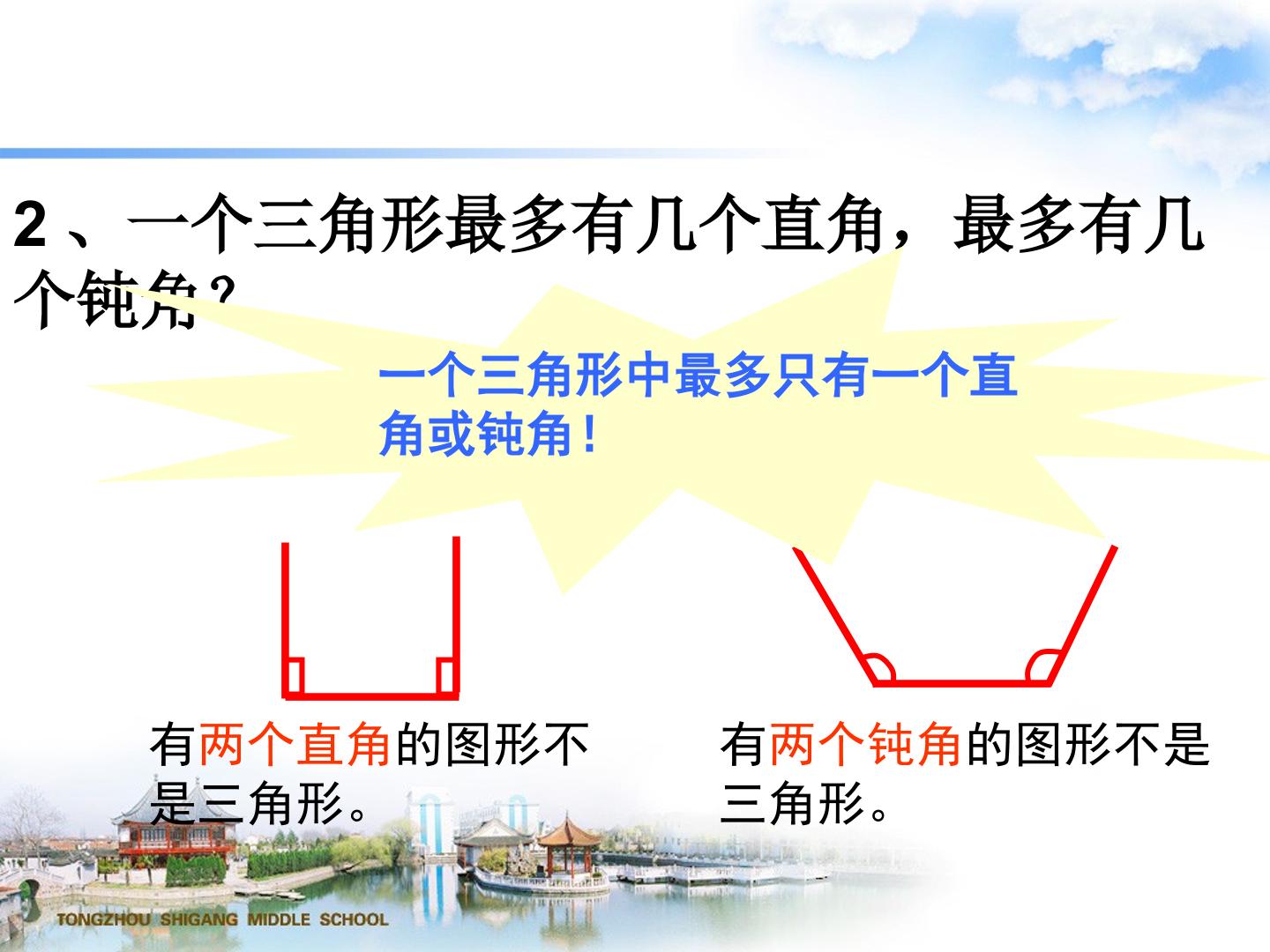 2、一个三角形最多有几个直角，最多有几个钝角？

一个三角形中最多只有一个直角或钝角！

有两个直角的图形不是三角形。

有两个钝角的图形不是三角形。

TONGZHOU SHIGANG MIDDLE SCHOOL